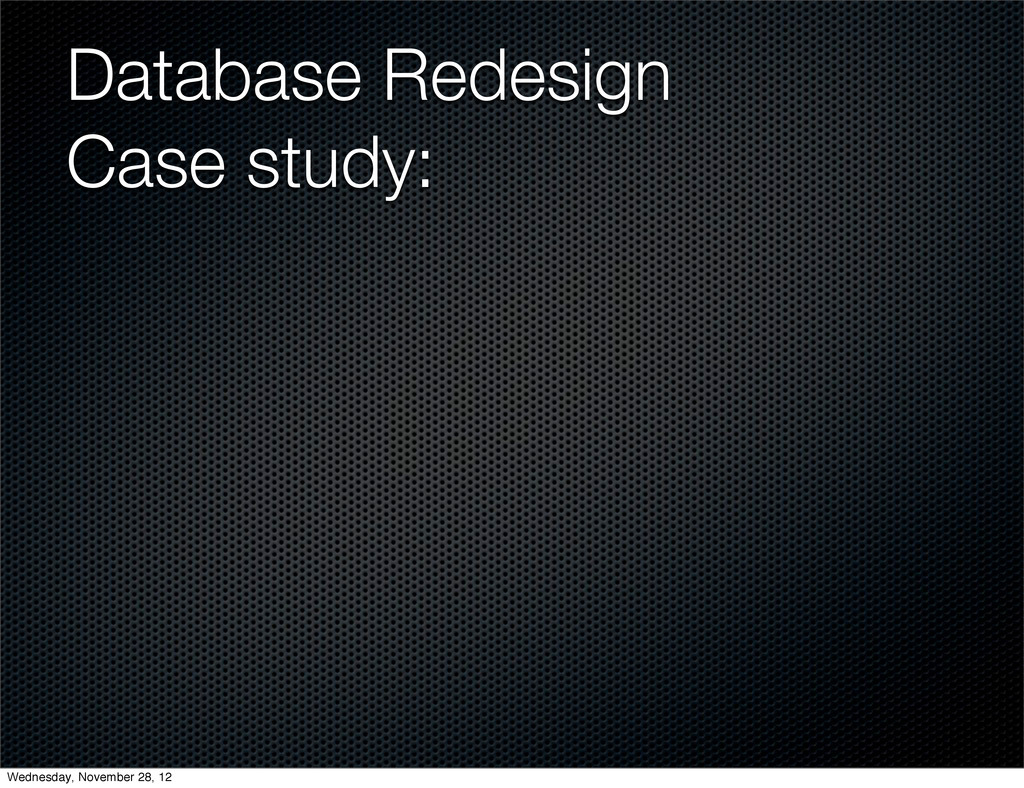 Database Redesign
Case study:

Wednesday, November 28, 12